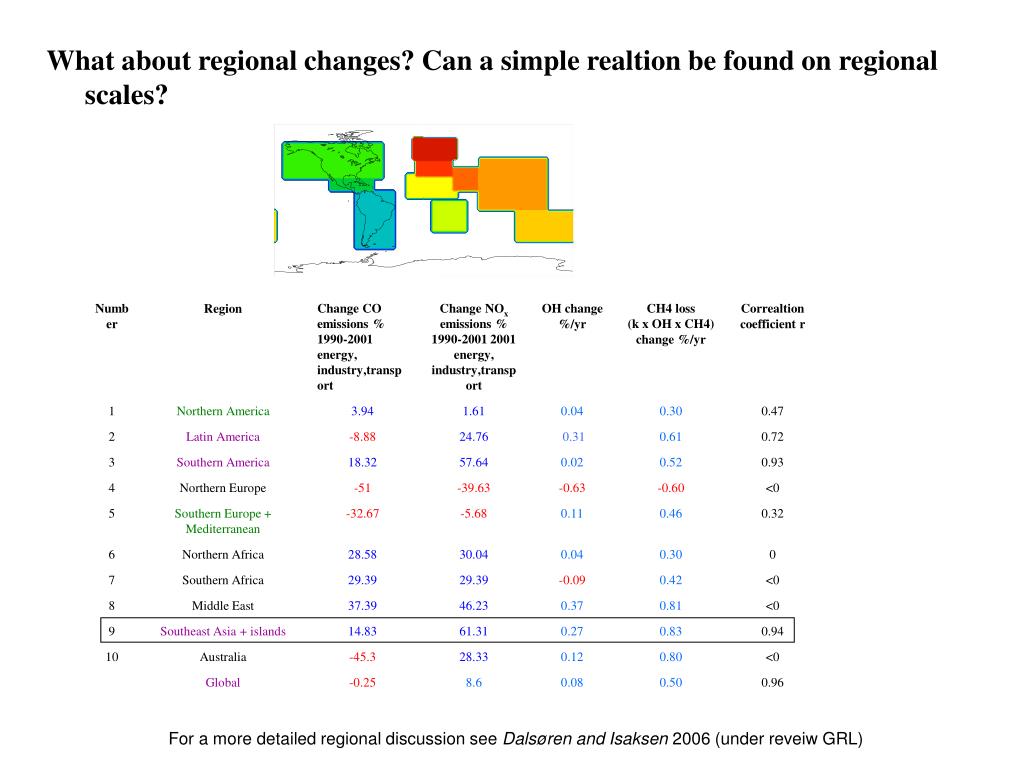 What about regional changes? Can a simple realtion be found on regional scales?

| Number | Region | Change CO emissions % 1990-2001 energy, industry,transport | Change $NO_x$ emissions % 1990-2001 2001 energy, industry,transport | OH change %/yr | CH4 loss (k x OH x CH4) change %/yr | Correaltion coefficient r |
|---|---|---|---|---|---|---|
| 1 | Northern America | 3.94 | 1.61 | 0.04 | 0.30 | 0.47 |
| 2 | Latin America | -8.88 | 24.76 | 0.31 | 0.61 | 0.72 |
| 3 | Southern America | 18.32 | 57.64 | 0.02 | 0.52 | 0.93 |
| 4 | Northern Europe | -51 | -39.63 | -0.63 | -0.60 | <0 |
| 5 | Southern Europe + Mediterranean | -32.67 | -5.68 | 0.11 | 0.46 | 0.32 |
| 6 | Northern Africa | 28.58 | 30.04 | 0.04 | 0.30 | 0 |
| 7 | Southern Africa | 29.39 | 29.39 | -0.09 | 0.42 | <0 |
| 8 | Middle East | 37.39 | 46.23 | 0.37 | 0.81 | <0 |
| 9 | Southeast Asia + islands | 14.83 | 61.31 | 0.27 | 0.83 | 0.94 |
| 10 | Australia | -45.3 | 28.33 | 0.12 | 0.80 | <0 |
| | Global | -0.25 | 8.6 | 0.08 | 0.50 | 0.96 |

For a more detailed regional discussion see Dalsøren and Isaksen 2006 (under reveiw GRL)